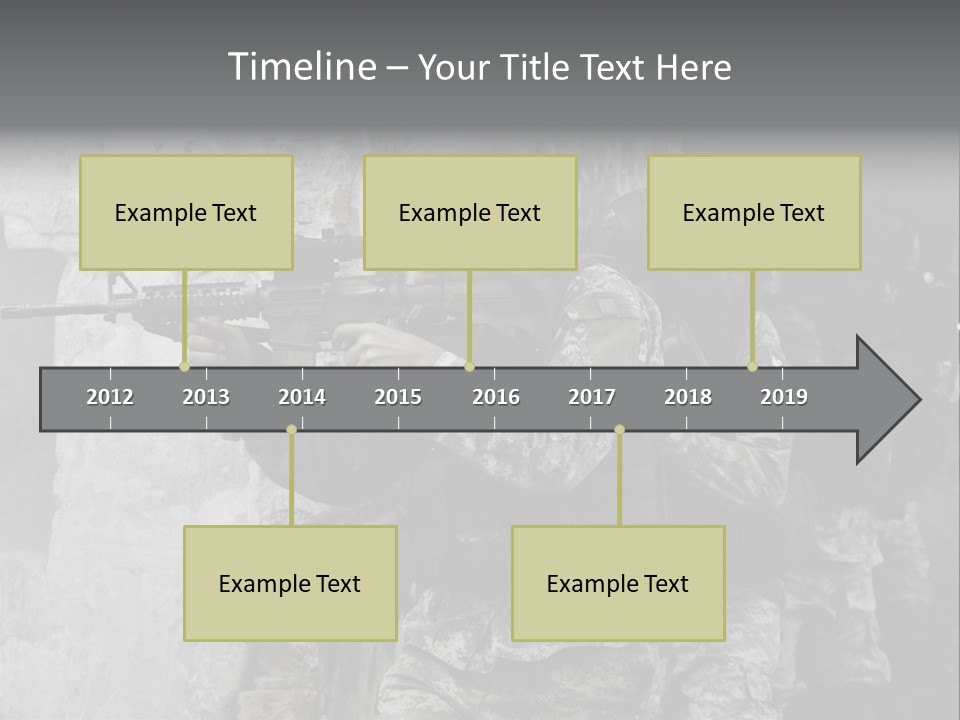 Timeline – Your Title Text Here

Example Text

Example Text

Example Text

2012 2013 2014 2015 2016 2017 2018 2019

Example Text

Example Text